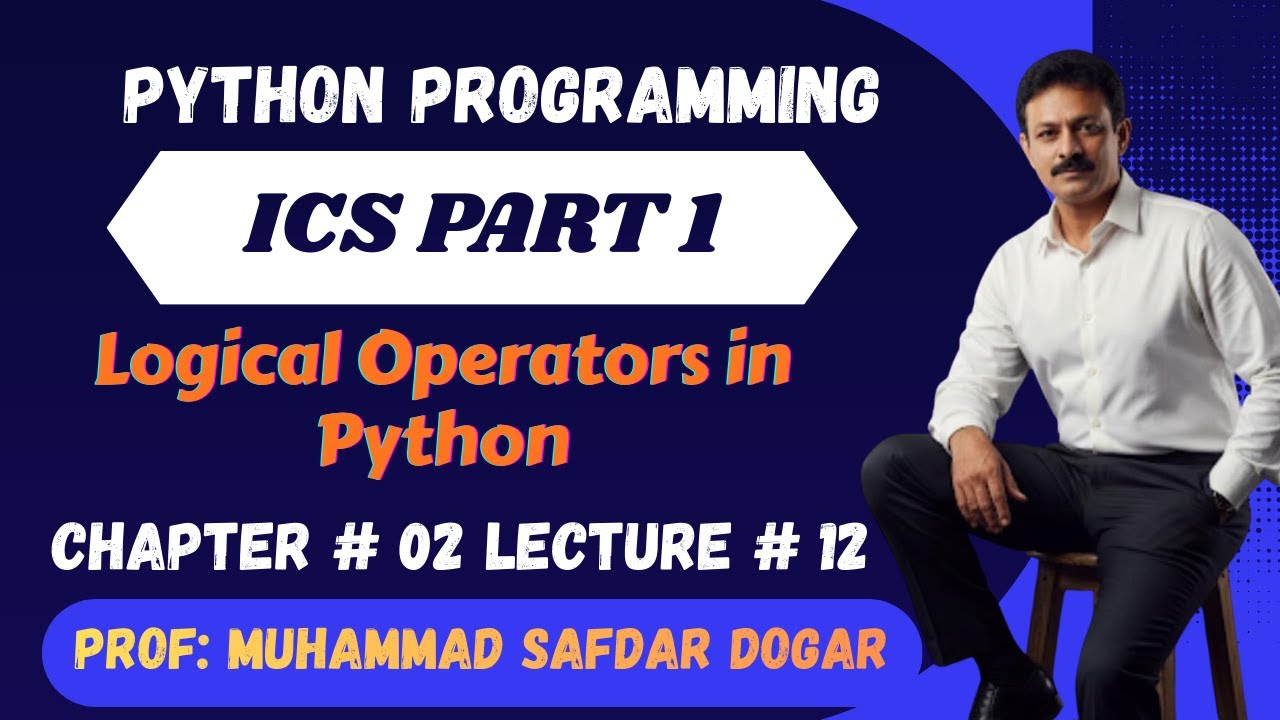 PYTHON PROGRAMMING

ICS PART 1

Logical Operators in Python

CHAPTER # 02 LECTURE # 12

PROF: MUHAMMAD SAFDAR DOGAR